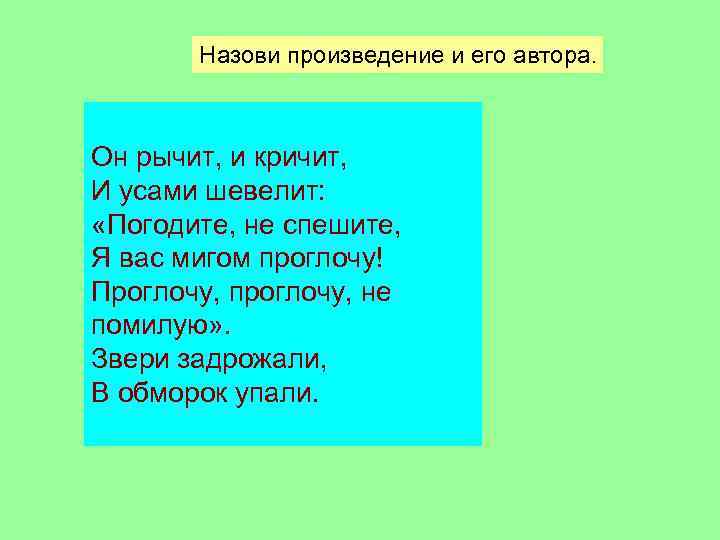 Назови произведение и его автора.

Он рычит, и кричит,
И усами шевелит:
«Погодите, не спешите,
Я вас мигом проглочу!
Проглочу, проглочу, не помилую».
Звери задрожали,
В обморок упали.